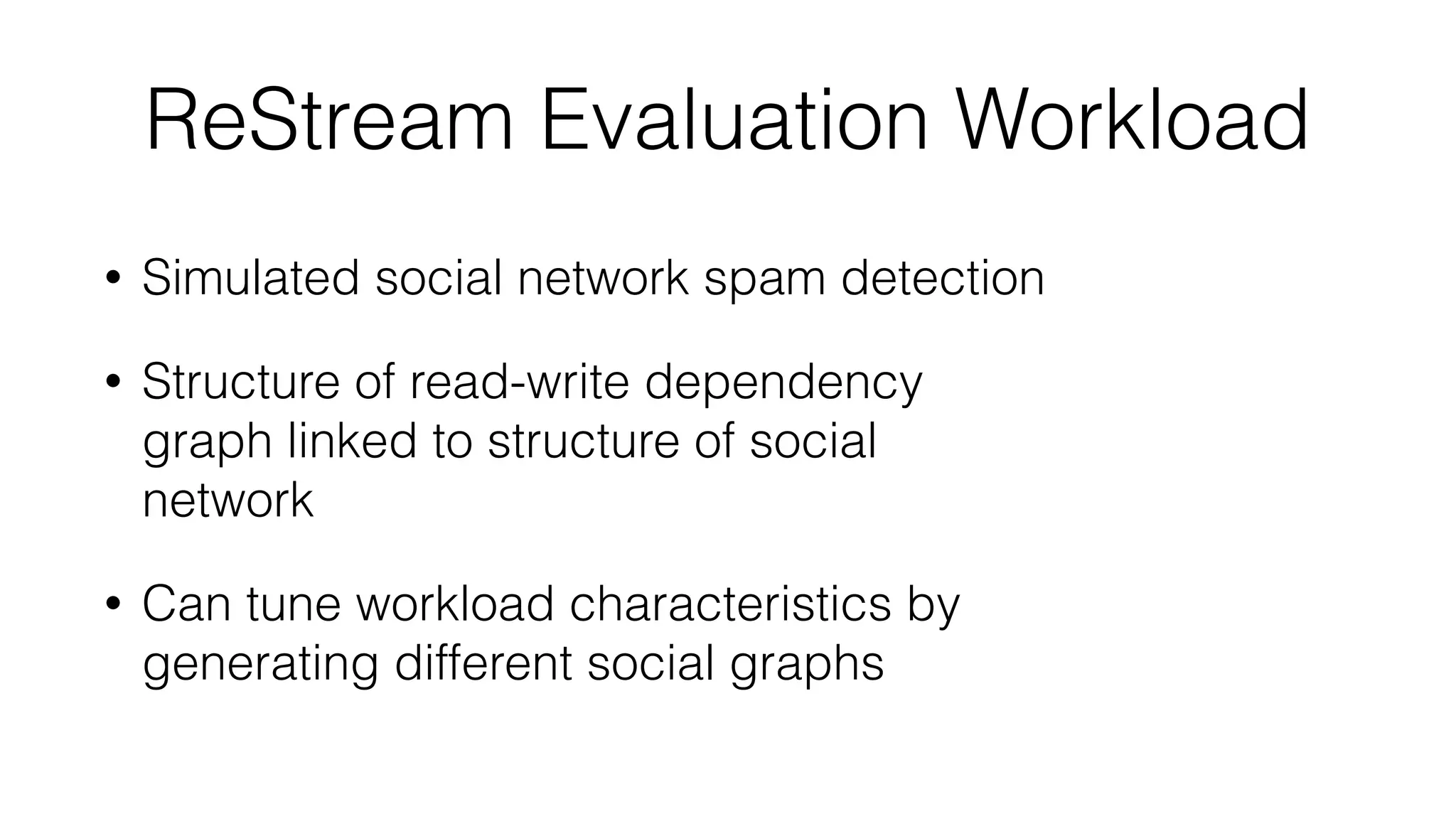 ReStream Evaluation Workload

• Simulated social network spam detection

• Structure of read-write dependency graph linked to structure of social network

• Can tune workload characteristics by generating different social graphs